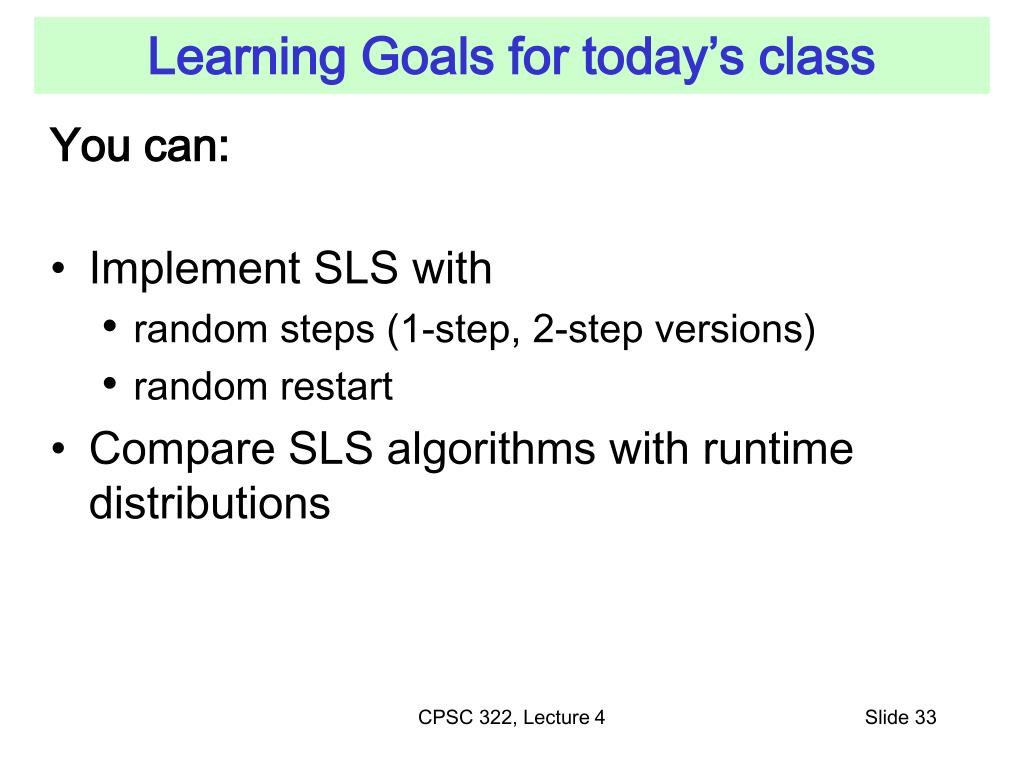 Learning Goals for today's class

You can:

• Implement SLS with
  • random steps (1-step, 2-step versions)
  • random restart
• Compare SLS algorithms with runtime distributions

CPSC 322, Lecture 4

Slide 33